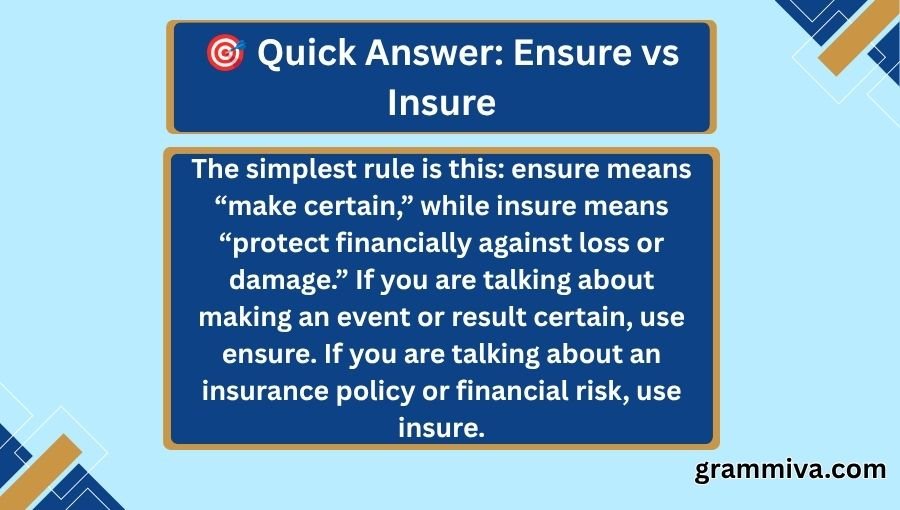 🎯 Quick Answer: Ensure vs Insure

The simplest rule is this: ensure means "make certain," while insure means "protect financially against loss or damage." If you are talking about making an event or result certain, use ensure. If you are talking about an insurance policy or financial risk, use insure.

grammiva.com